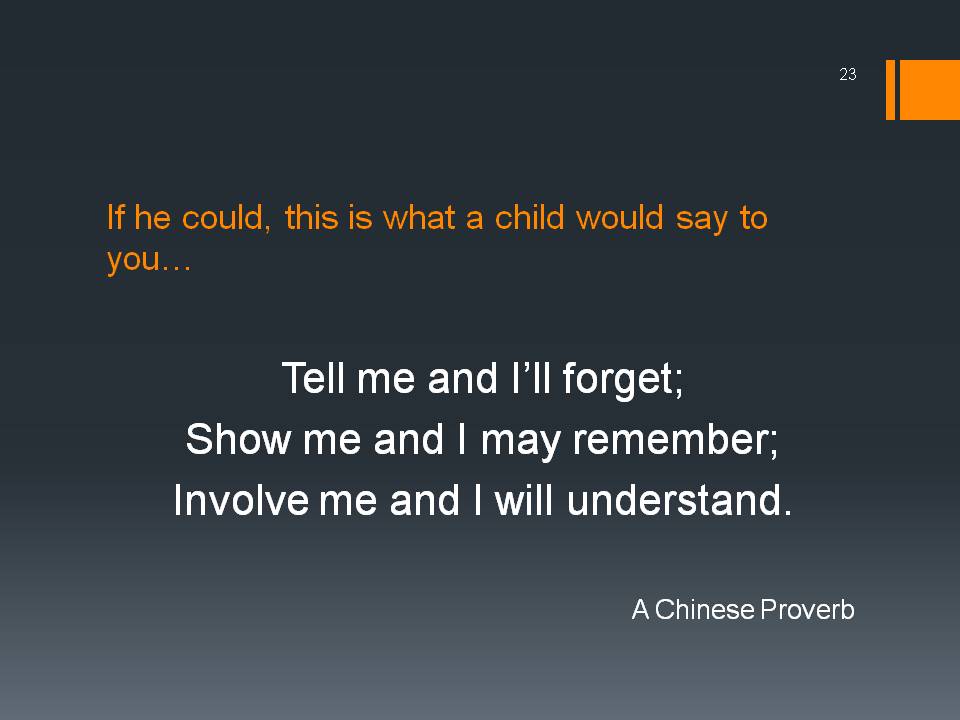 23

If he could, this is what a child would say to you…

Tell me and I'll forget;
Show me and I may remember;
Involve me and I will understand.

A Chinese Proverb